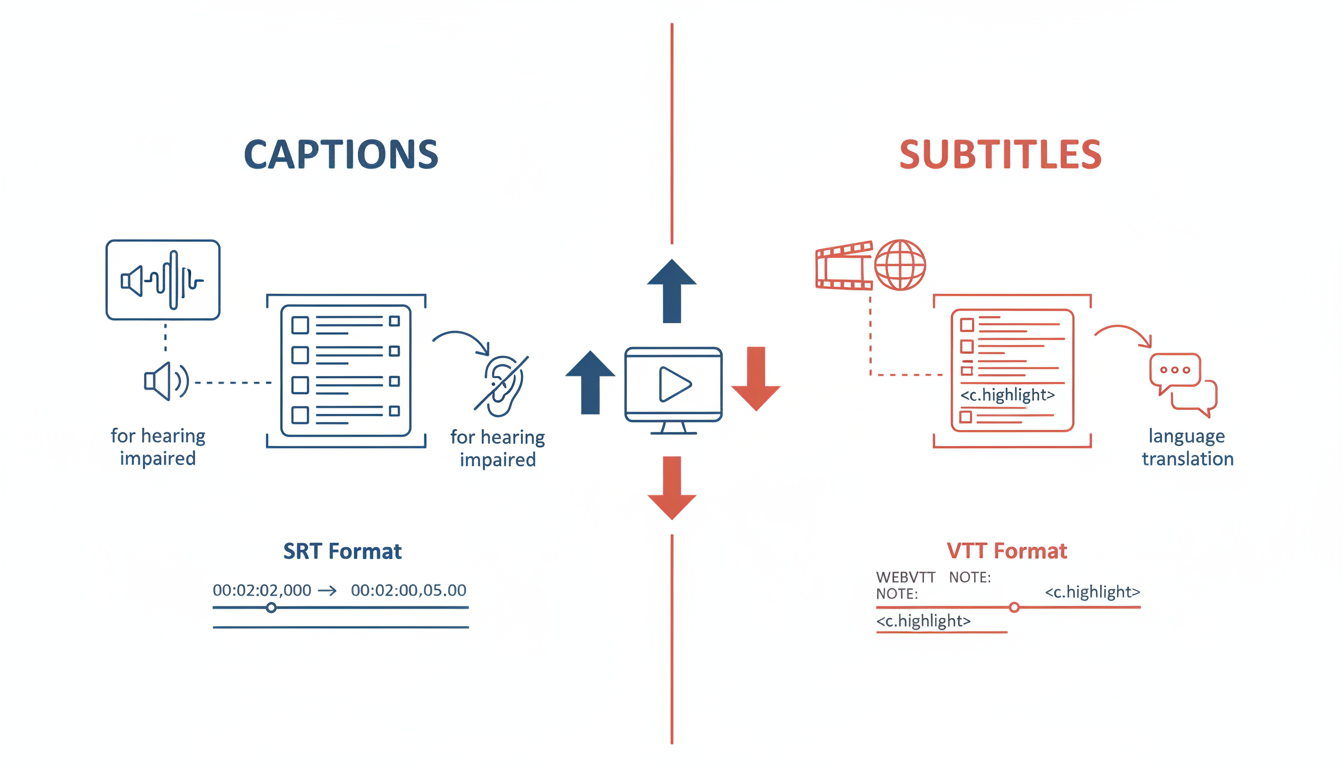 CAPTIONS

for hearing impaired

for hearing impaired

SRT Format

00:02:02,000 → 00:02:00,05.00

SUBTITLES

<c.highlight>

language translation

VTT Format

WEBVTT NOTE:
NOTE:

<c.highlight>

<c.highlight>